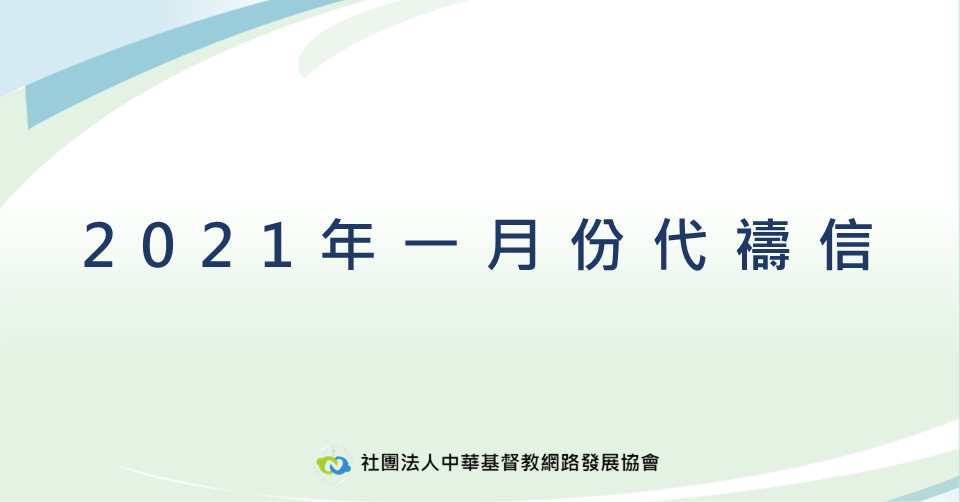 2021年一月份代禱信

社團法人中華基督教網路發展協會